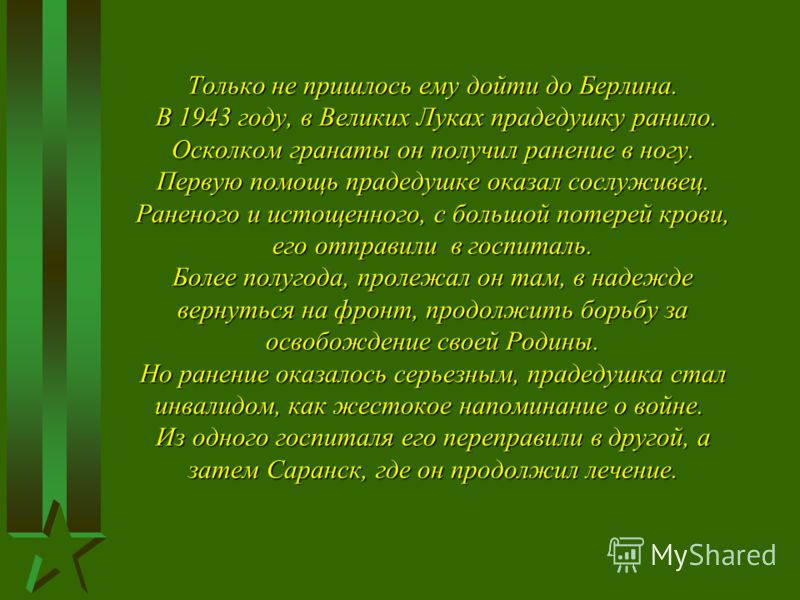 Только не пришлось ему дойти до Берлина.
В 1943 году, в Великих Луках прадедушку ранило.
Осколком гранаты он получил ранение в ногу.
Первую помощь прадедушке оказал сослуживец.
Раненого и истощенного, с большой потерей крови, его отправили в госпиталь.
Более полугода, пролежал он там, в надежде вернуться на фронт, продолжить борьбу за освобождение своей Родины.
Но ранение оказалось серьезным, прадедушка стал инвалидом, как жестокое напоминание о войне.
Из одного госпиталя его переправили в другой, а затем Саранск, где он продолжил лечение.

MyShared